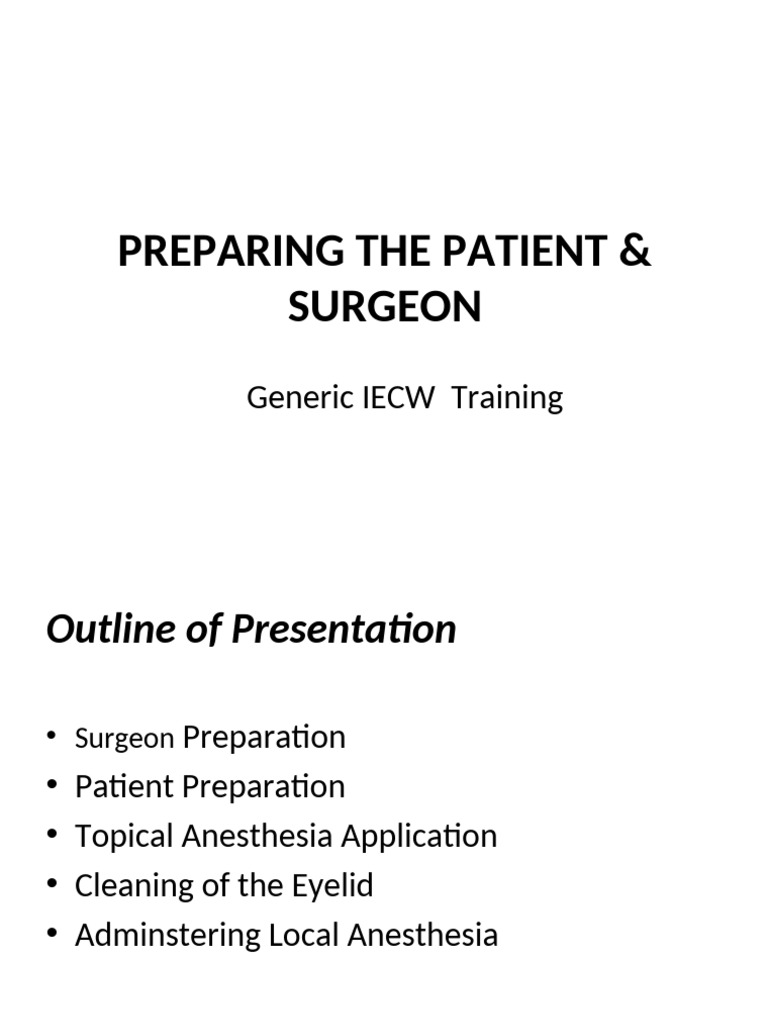 PREPARING THE PATIENT & SURGEON

Generic IECW Training

Outline of Presentation

• Surgeon Preparation
• Patient Preparation
• Topical Anesthesia Application
• Cleaning of the Eyelid
• Adminstering Local Anesthesia